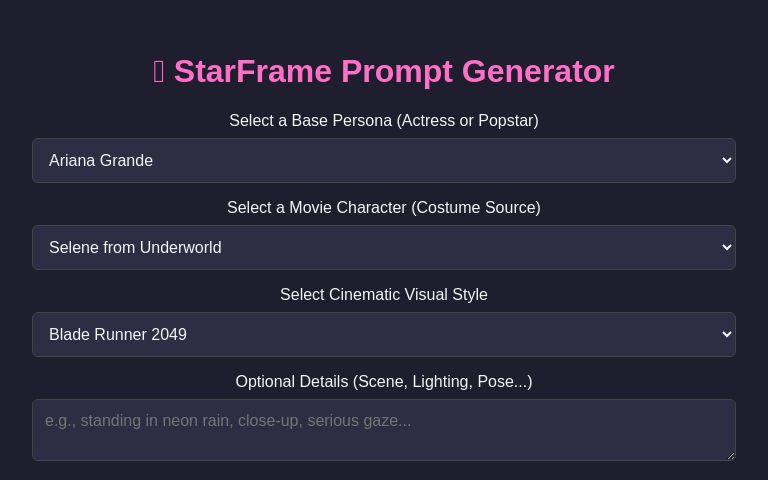 StarFrame Prompt Generator

Select a Base Persona (Actress or Popstar)

Ariana Grande

Select a Movie Character (Costume Source)

Selene from Underworld

Select Cinematic Visual Style

Blade Runner 2049

Optional Details (Scene, Lighting, Pose...)

e.g., standing in neon rain, close-up, serious gaze...